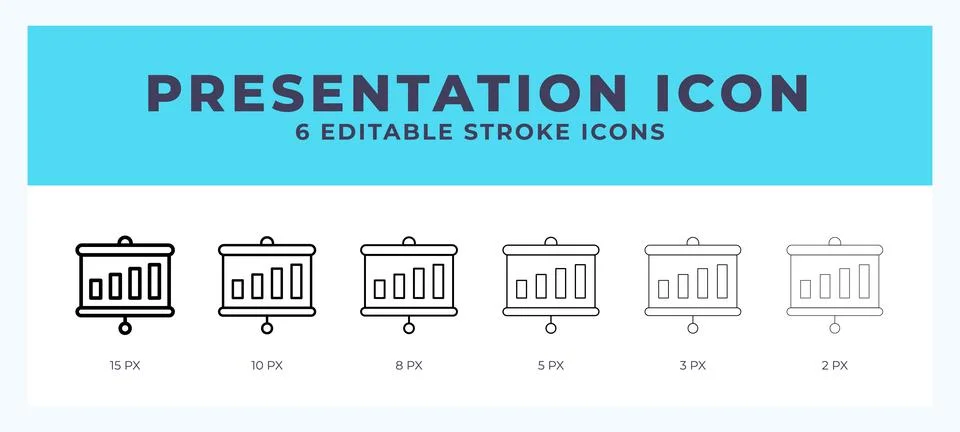 PRESENTATION ICON
6 EDITABLE STROKE ICONS

15 PX
10 PX
8 PX
5 PX
3 PX
2 PX